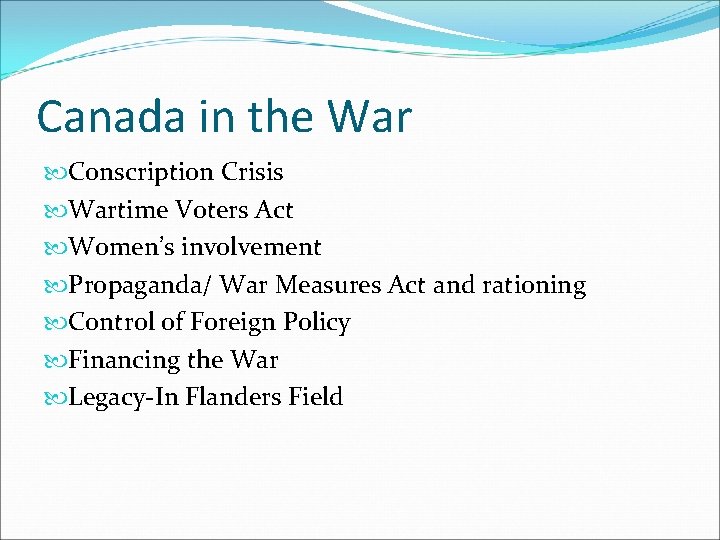 Canada in the War

Conscription Crisis
Wartime Voters Act
Women's involvement
Propaganda/ War Measures Act and rationing
Control of Foreign Policy
Financing the War
Legacy-In Flanders Field